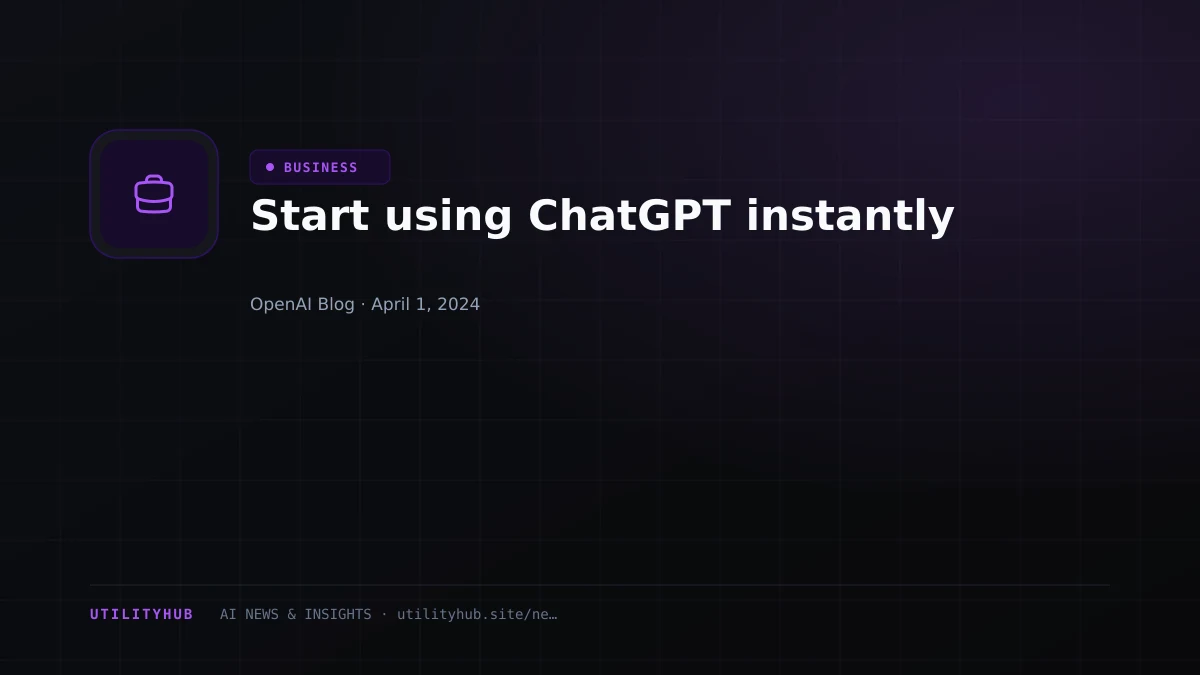 • BUSINESS

Start using ChatGPT instantly

OpenAI Blog · April 1, 2024

UTILITYHUB AI NEWS & INSIGHTS · utilityhub.site/ne…